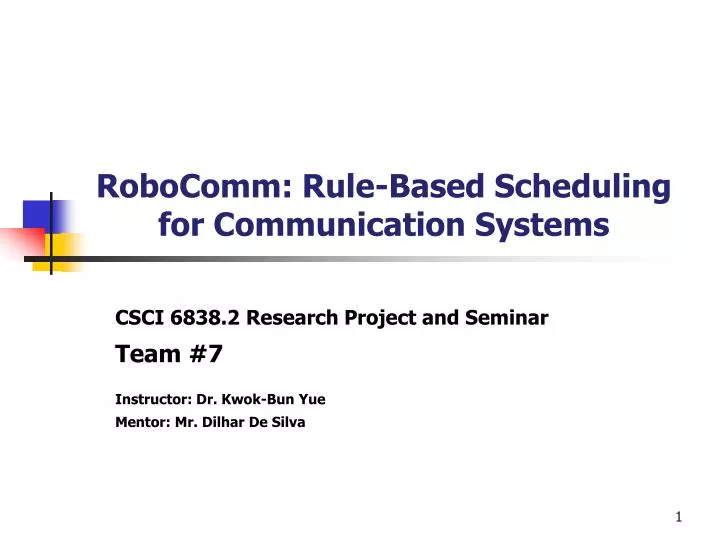 RoboComm: Rule-Based Scheduling for Communication Systems

CSCI 6838.2 Research Project and Seminar

Team #7

Instructor: Dr. Kwok-Bun Yue

Mentor: Mr. Dilhar De Silva

1